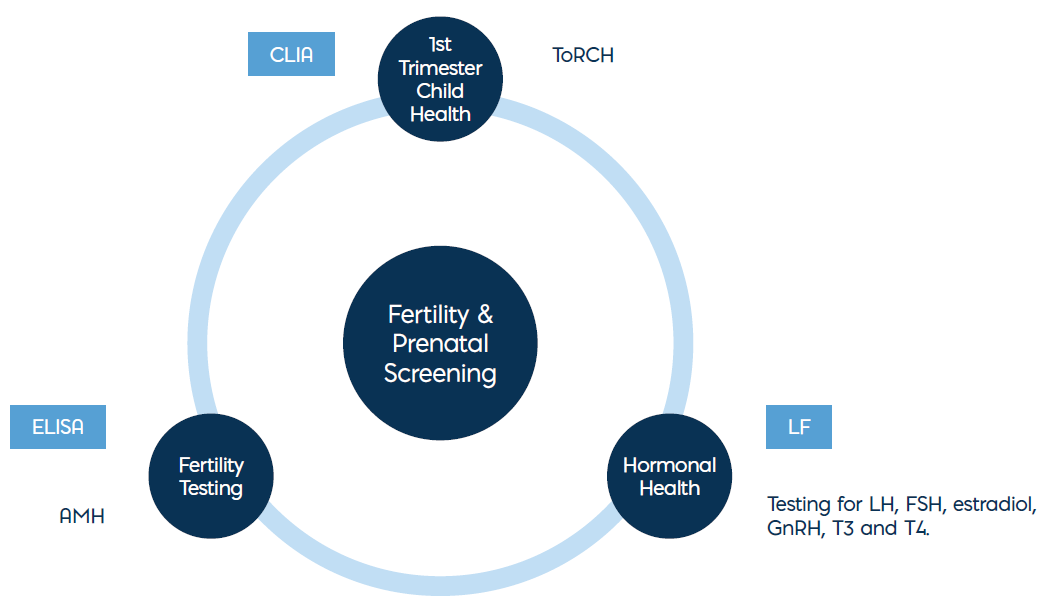 CLIA

1st Trimester Child Health

ToRCH

Fertility & Prenatal Screening

ELISA

Fertility Testing

AMH

LF

Hormonal Health

Testing for LH, FSH, estradiol, GnRH, T3 and T4.